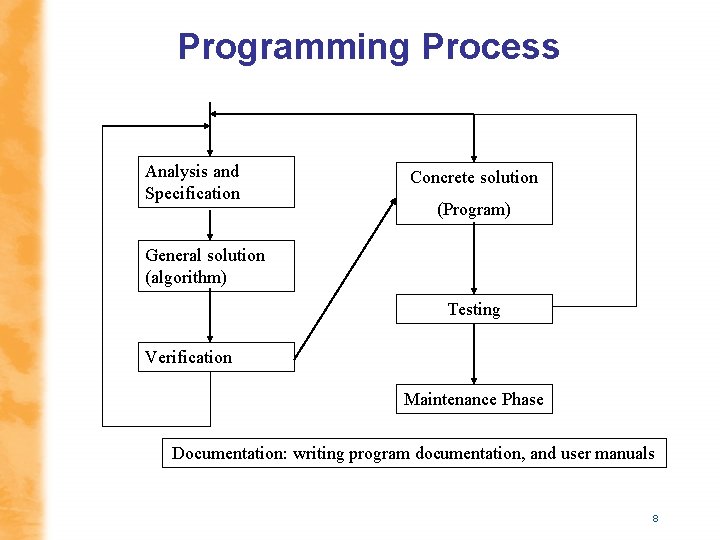 Programming Process

Analysis and Specification

General solution (algorithm)

Verification

Concrete solution (Program)

Testing

Maintenance Phase

Documentation: writing program documentation, and user manuals

8